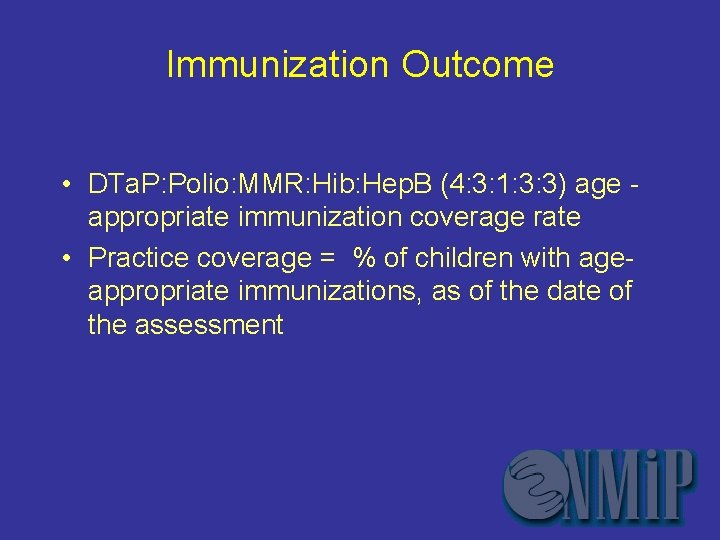 Immunization Outcome

• DTaP:Polio:MMR:Hib:HepB (4:3:1:3:3) age - appropriate immunization coverage rate

• Practice coverage = % of children with age-appropriate immunizations, as of the date of the assessment

NMiP